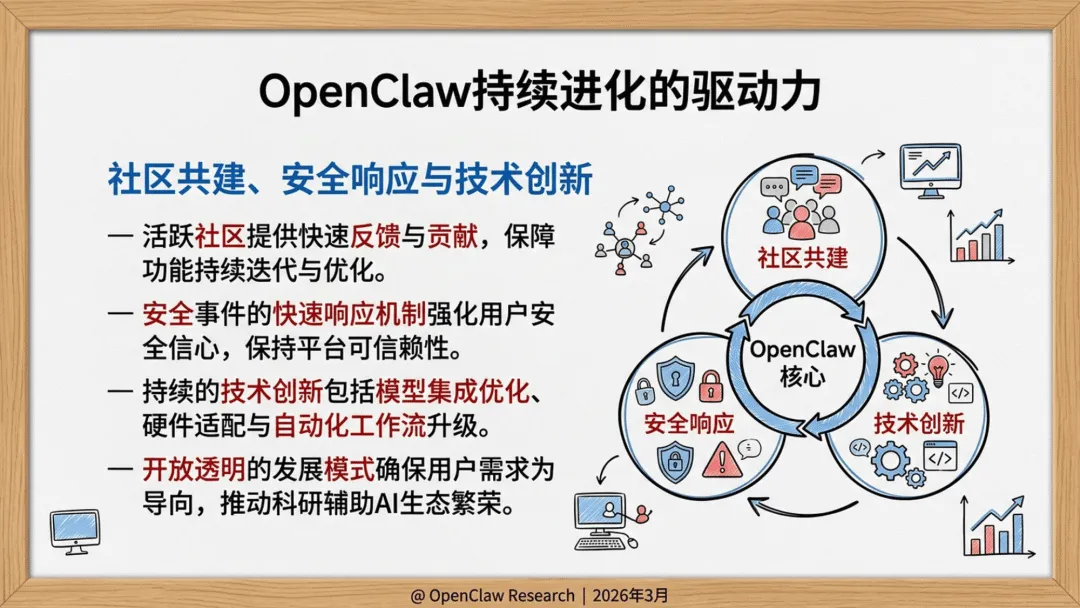 OpenClaw持续进化的驱动力

社区共建、安全响应与技术创新

— 活跃社区提供快速反馈与贡献，保障功能持续迭代与优化。

— 安全事件的快速响应机制强化用户安全信心，保持平台可信赖性。

— 持续的技术创新包括模型集成优化、硬件适配与自动化工作流升级。

— 开放透明的发展模式确保用户需求为导向，推动科研辅助AI生态繁荣。

社区共建

OpenClaw
核心

安全响应

技术创新

@ OpenClaw Research | 2026年3月